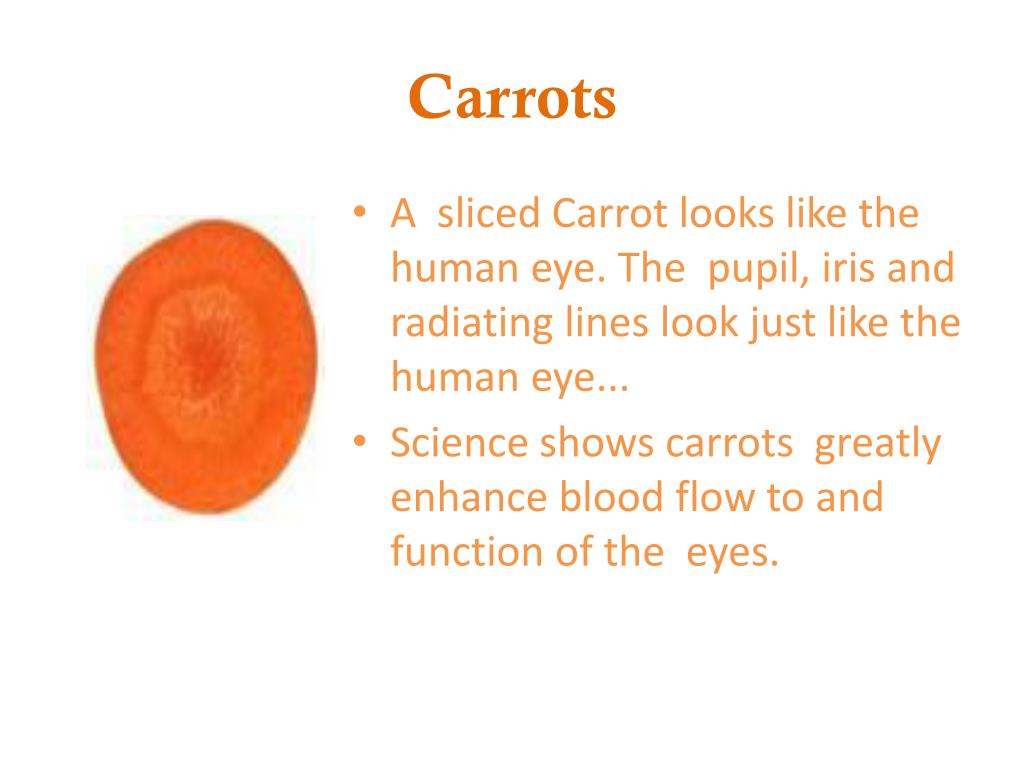 Carrots

• A sliced Carrot looks like the human eye. The pupil, iris and radiating lines look just like the human eye...
• Science shows carrots greatly enhance blood flow to and function of the eyes.